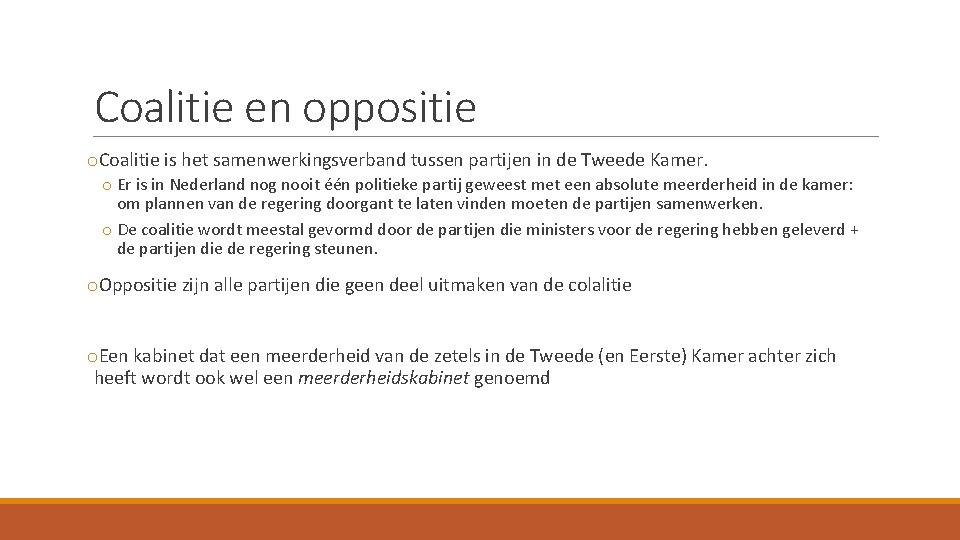 Coalitie en oppositie

o Coalitie is het samenwerkingsverband tussen partijen in de Tweede Kamer.

o Er is in Nederland nog nooit één politieke partij geweest met een absolute meerderheid in de kamer: om plannen van de regering doorgant te laten vinden moeten de partijen samenwerken.

o De coalitie wordt meestal gevormd door de partijen die ministers voor de regering hebben geleverd + de partijen die de regering steunen.

o Oppositie zijn alle partijen die geen deel uitmaken van de colalitie

o Een kabinet dat een meerderheid van de zetels in de Tweede (en Eerste) Kamer achter zich heeft wordt ook wel een meerderheidskabinet genoemd